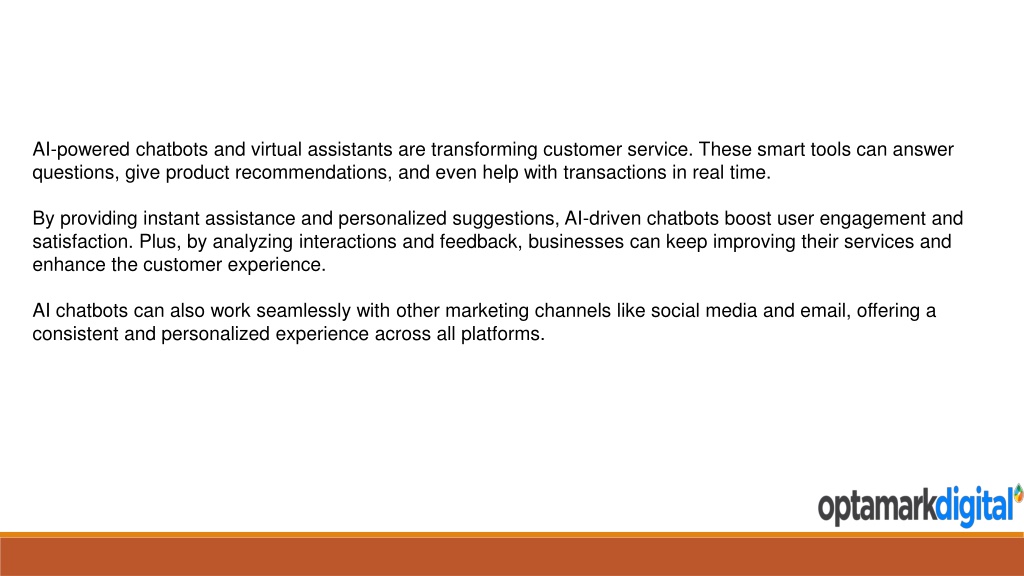 AI-powered chatbots and virtual assistants are transforming customer service. These smart tools can answer questions, give product recommendations, and even help with transactions in real time.

By providing instant assistance and personalized suggestions, AI-driven chatbots boost user engagement and satisfaction. Plus, by analyzing interactions and feedback, businesses can keep improving their services and enhance the customer experience.

AI chatbots can also work seamlessly with other marketing channels like social media and email, offering a consistent and personalized experience across all platforms.

optamarkdigital